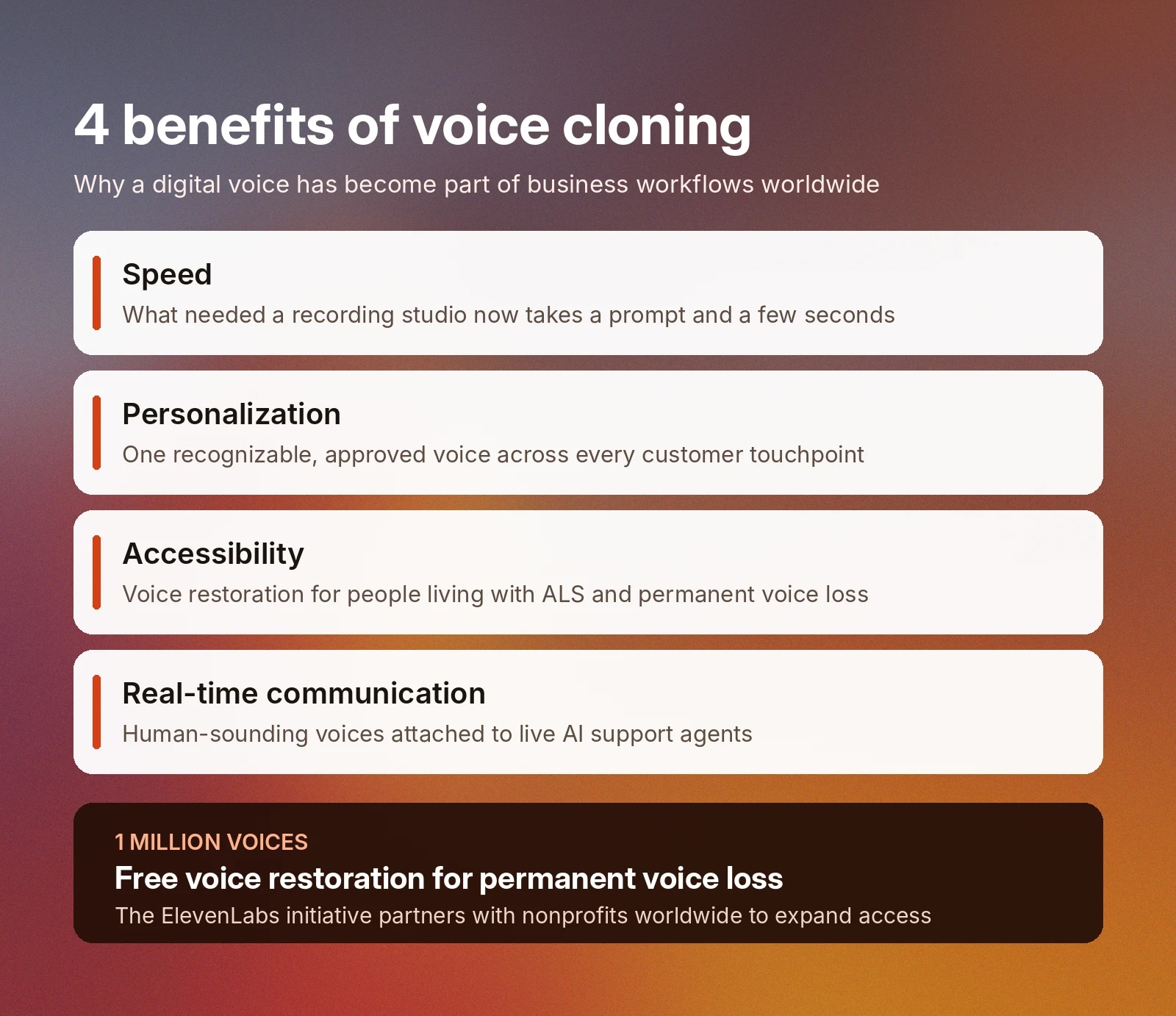 4 benefits of voice cloning

Why a digital voice has become part of business workflows worldwide

Speed

What needed a recording studio now takes a prompt and a few seconds

Personalization

One recognizable, approved voice across every customer touchpoint

Accessibility

Voice restoration for people living with ALS and permanent voice loss

Real-time communication

Human-sounding voices attached to live AI support agents

1 MILLION VOICES

Free voice restoration for permanent voice loss

The ElevenLabs initiative partners with nonprofits worldwide to expand access